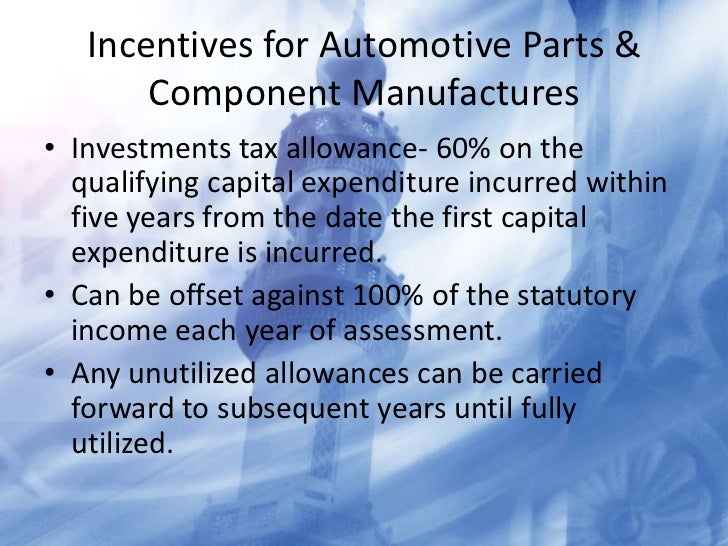 Incentives for Automotive Parts & Component Manufactures

• Investments tax allowance- 60% on the qualifying capital expenditure incurred within five years from the date the first capital expenditure is incurred.
• Can be offset against 100% of the statutory income each year of assessment.
• Any unutilized allowances can be carried forward to subsequent years until fully utilized.